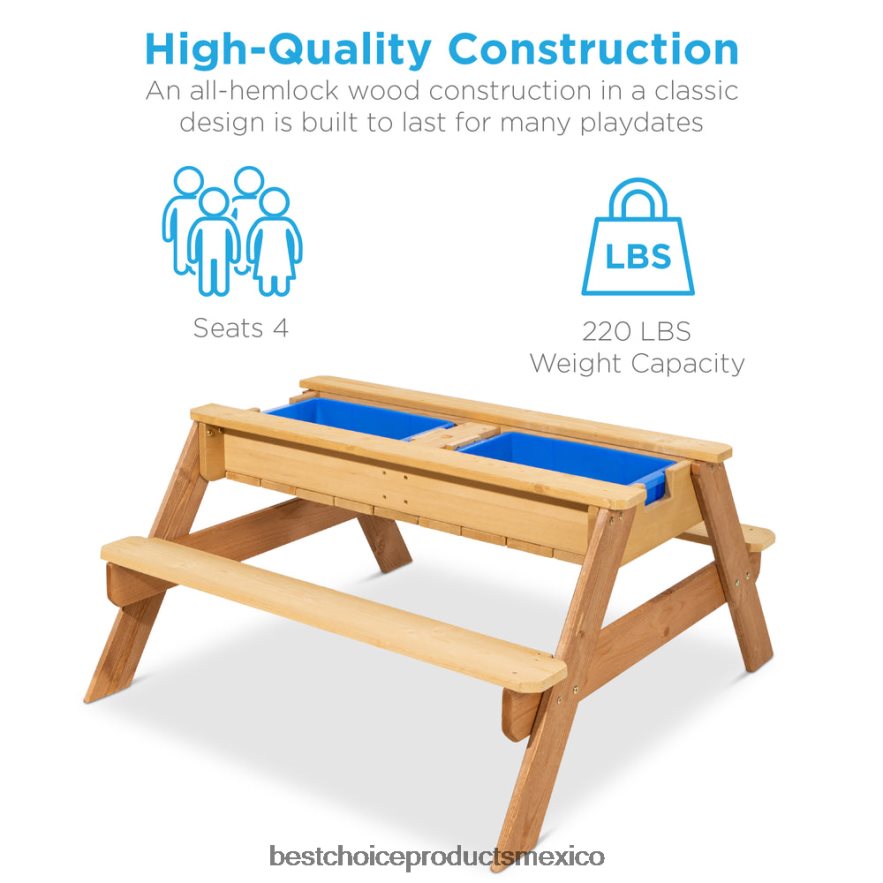 High-Quality Construction
An all-hemlock wood construction in a classic design is built to last for many playdates

Seats 4

LBS

220 LBS
Weight Capacity

bestchoiceproductsmexico